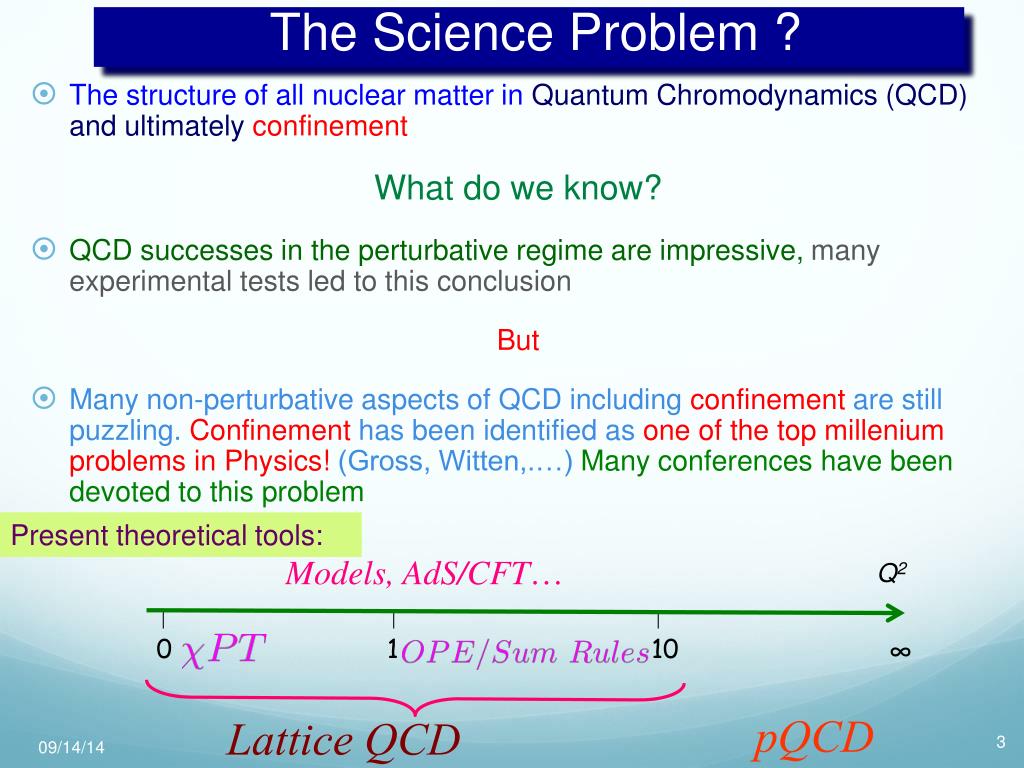 The Science Problem ?

The structure of all nuclear matter in Quantum Chromodynamics (QCD) and ultimately confinement

What do we know?

QCD successes in the perturbative regime are impressive, many experimental tests led to this conclusion

But

Many non-perturbative aspects of QCD including confinement are still puzzling. Confinement has been identified as one of the top millenium problems in Physics! (Gross, Witten,….) Many conferences have been devoted to this problem

Present theoretical tools:

Models, AdS/CFT…

$Q^2$

0 $\chi PT$ 1 $OPE/Sum\ Rules$ 10 $\infty$

Lattice QCD

pQCD

09/14/14

3